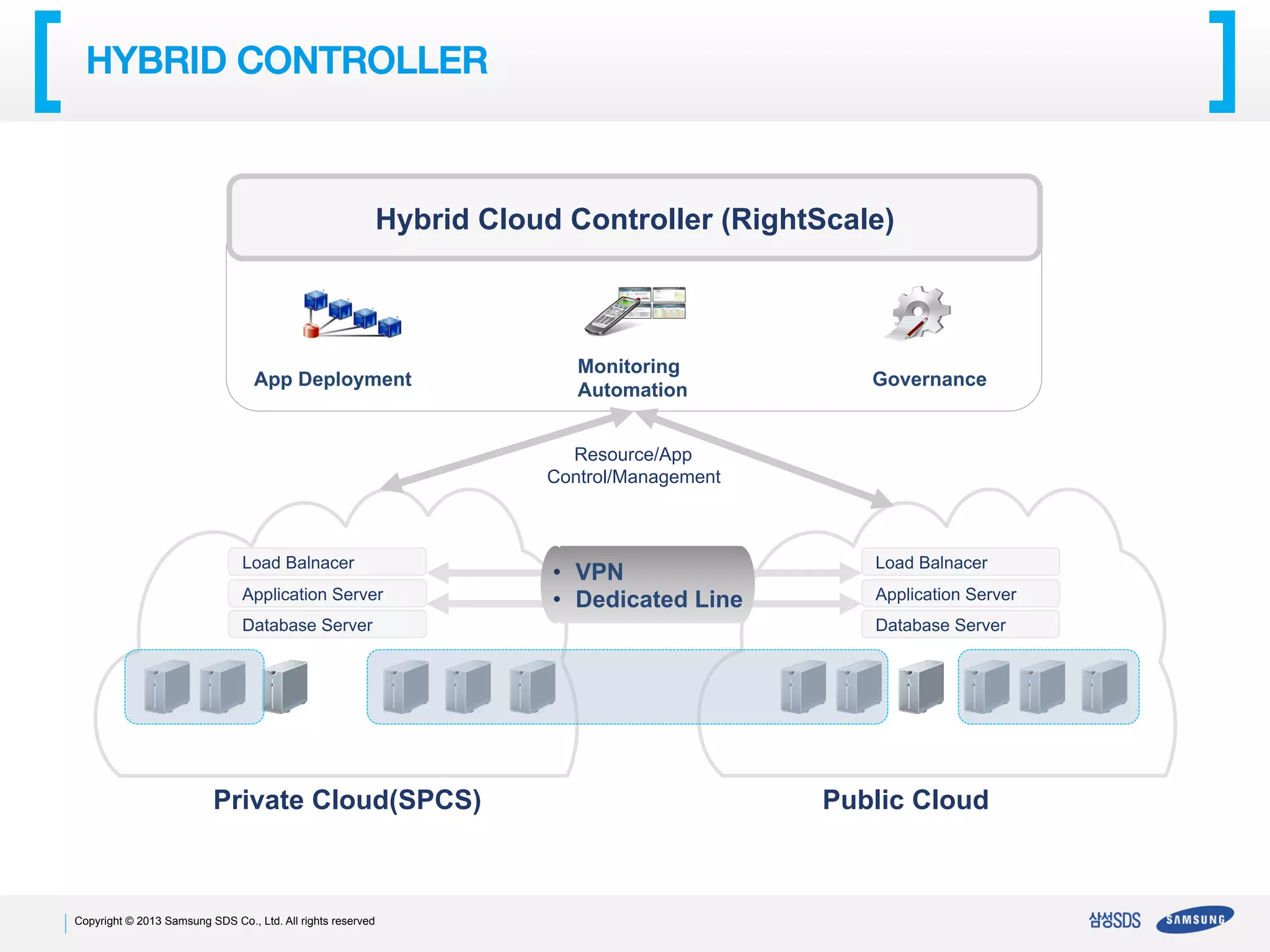 HYBRID CONTROLLER

Hybrid Cloud Controller (RightScale)

App Deployment

Monitoring Automation

Governance

Resource/App Control/Management

Load Balnacer
Application Server
Database Server

• VPN
• Dedicated Line

Load Balnacer
Application Server
Database Server

Private Cloud(SPCS)

Public Cloud

Copyright © 2013 Samsung SDS Co., Ltd. All rights reserved

삼성SDS SAMSUNG